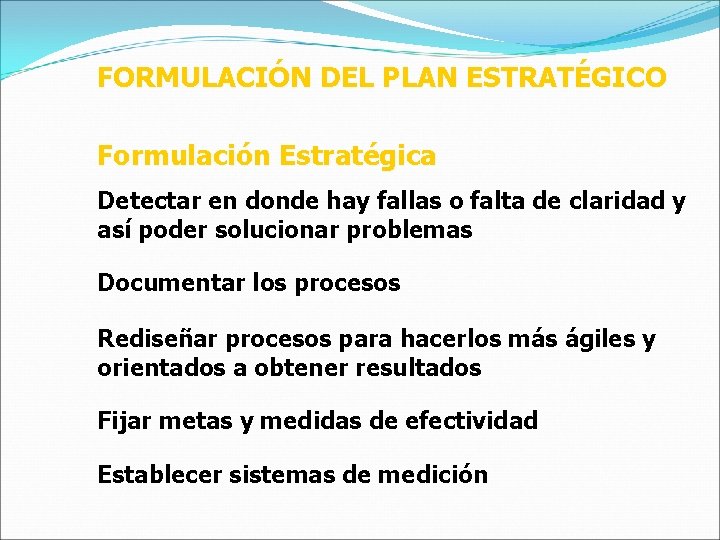 FORMULACIÓN DEL PLAN ESTRATÉGICO

Formulación Estratégica

Detectar en donde hay fallas o falta de claridad y así poder solucionar problemas

Documentar los procesos

Rediseñar procesos para hacerlos más ágiles y orientados a obtener resultados

Fijar metas y medidas de efectividad

Establecer sistemas de medición